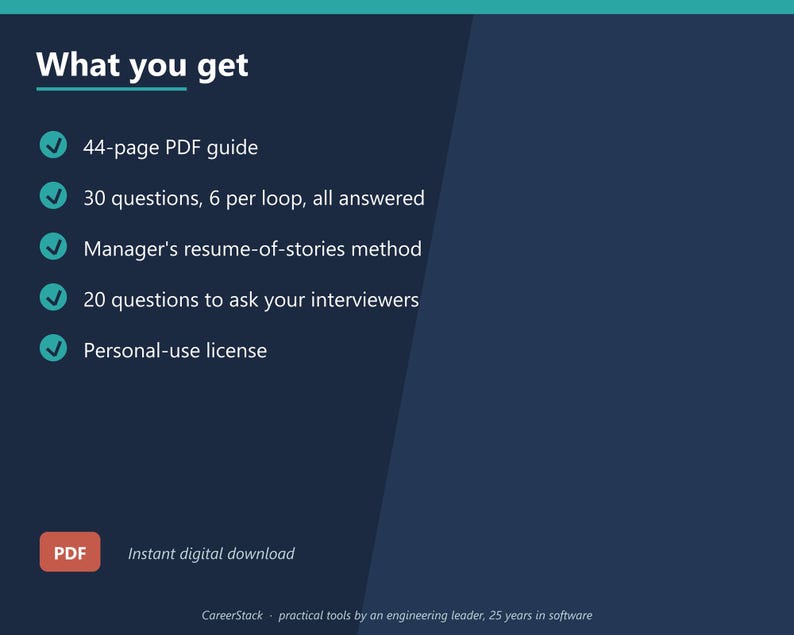 What you get

44-page PDF guide

30 questions, 6 per loop, all answered

Manager's resume-of-stories method

20 questions to ask your interviewers

Personal-use license

PDF

Instant digital download

CareerStack · practical tools by an engineering leader, 25 years in software